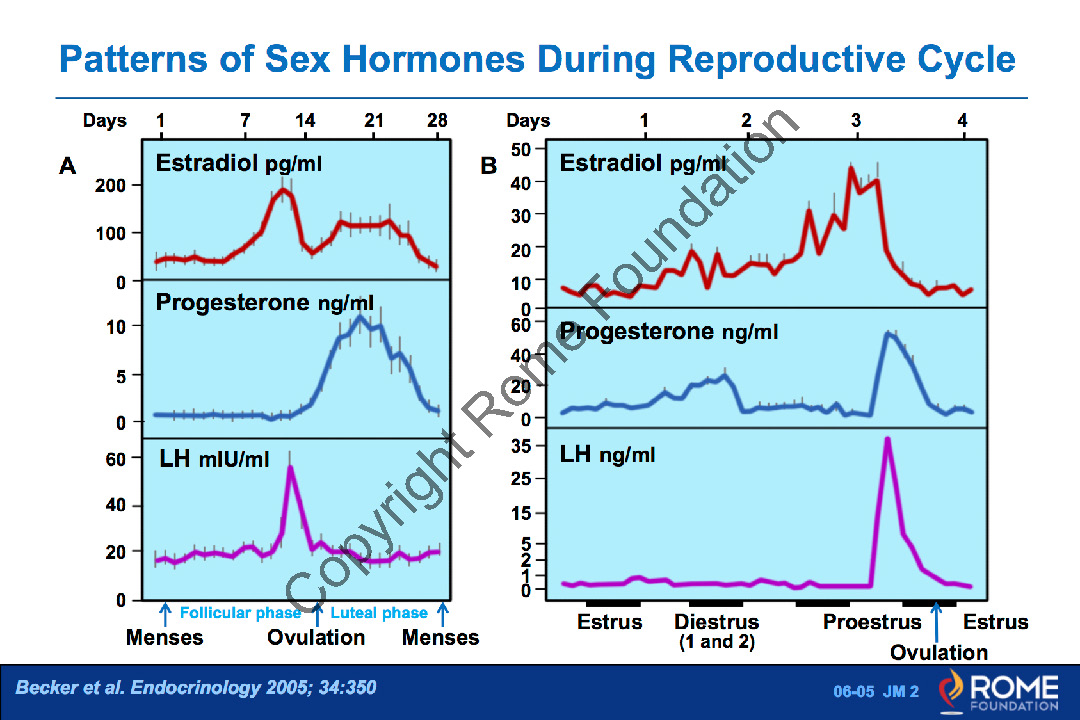 Patterns of Sex Hormones During Reproductive Cycle

Days 1 7 14 21 28

A

Estradiol pg/ml

200
100
0

Progesterone ng/ml

10
5
0

LH mIU/ml

60
40
20
0

Follicular phase Luteal phase

Menses Ovulation Menses

Days 1 2 3 4

B

Estradiol pg/ml

50
40
30
20
10
0

Progesterone ng/ml

60
40
20
0

LH ng/ml

35
25
15
5
2
1
0

Estrus Diestrus (1 and 2) Proestrus Estrus

Ovulation

Copyright Rome Foundation

Becker et al. Endocrinology 2005; 34:350

06-05 JM 2

ROME FOUNDATION